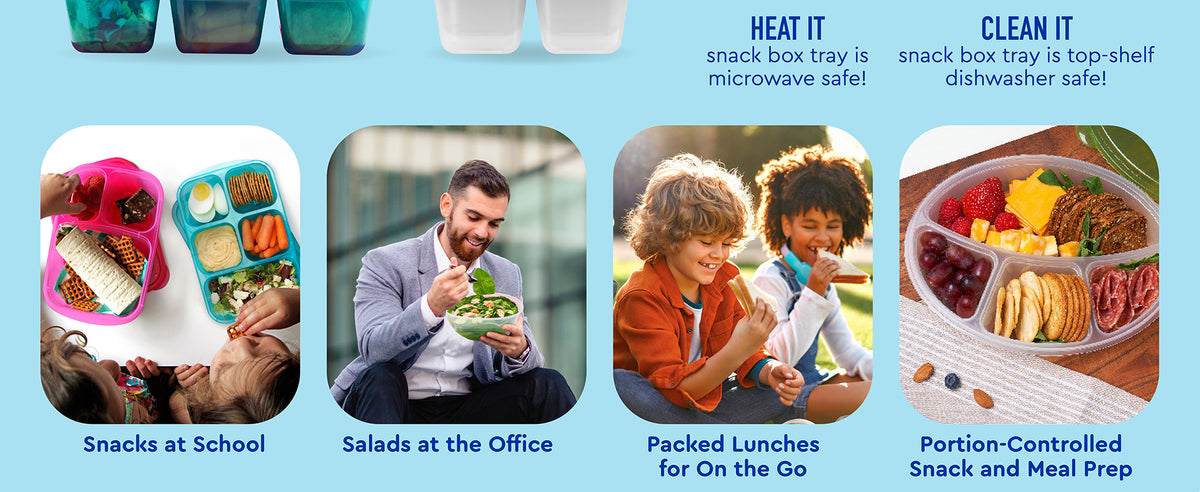 HEAT IT
snack box tray is microwave safe!

CLEAN IT
snack box tray is top-shelf dishwasher safe!

Snacks at School

Salads at the Office

Packed Lunches for On the Go

Portion-Controlled Snack and Meal Prep